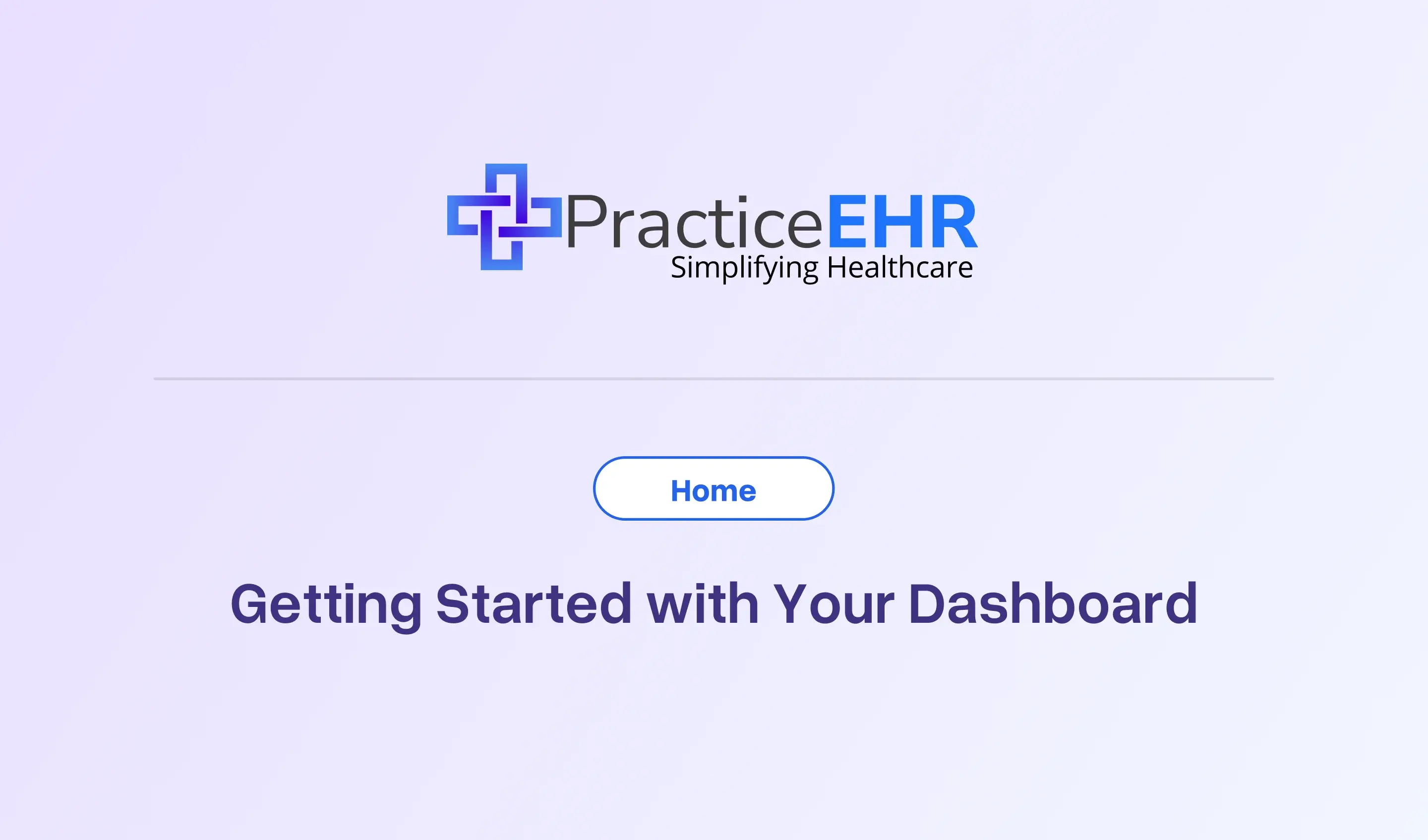 PracticeEHR
Simplifying Healthcare

Home

Getting Started with Your Dashboard